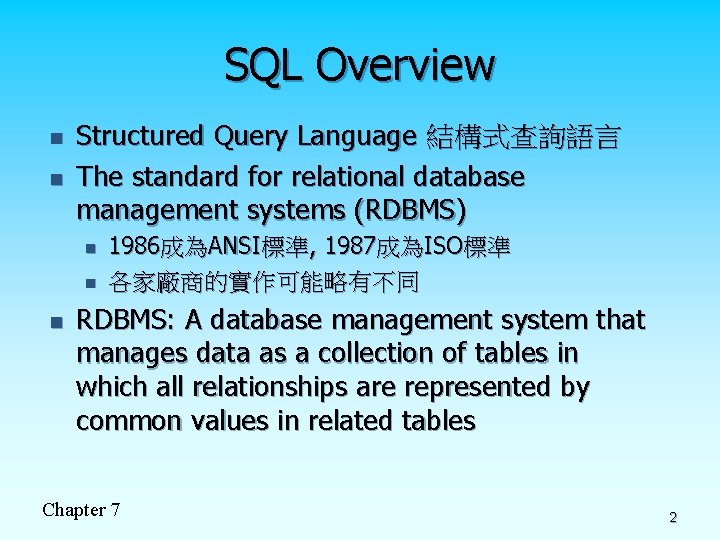 SQL Overview

Structured Query Language 結構式查詢語言

The standard for relational database management systems (RDBMS)

1986成為ANSI標準, 1987成為ISO標準

各家廠商的實作可能略有不同

RDBMS: A database management system that manages data as a collection of tables in which all relationships are represented by common values in related tables

Chapter 7

2